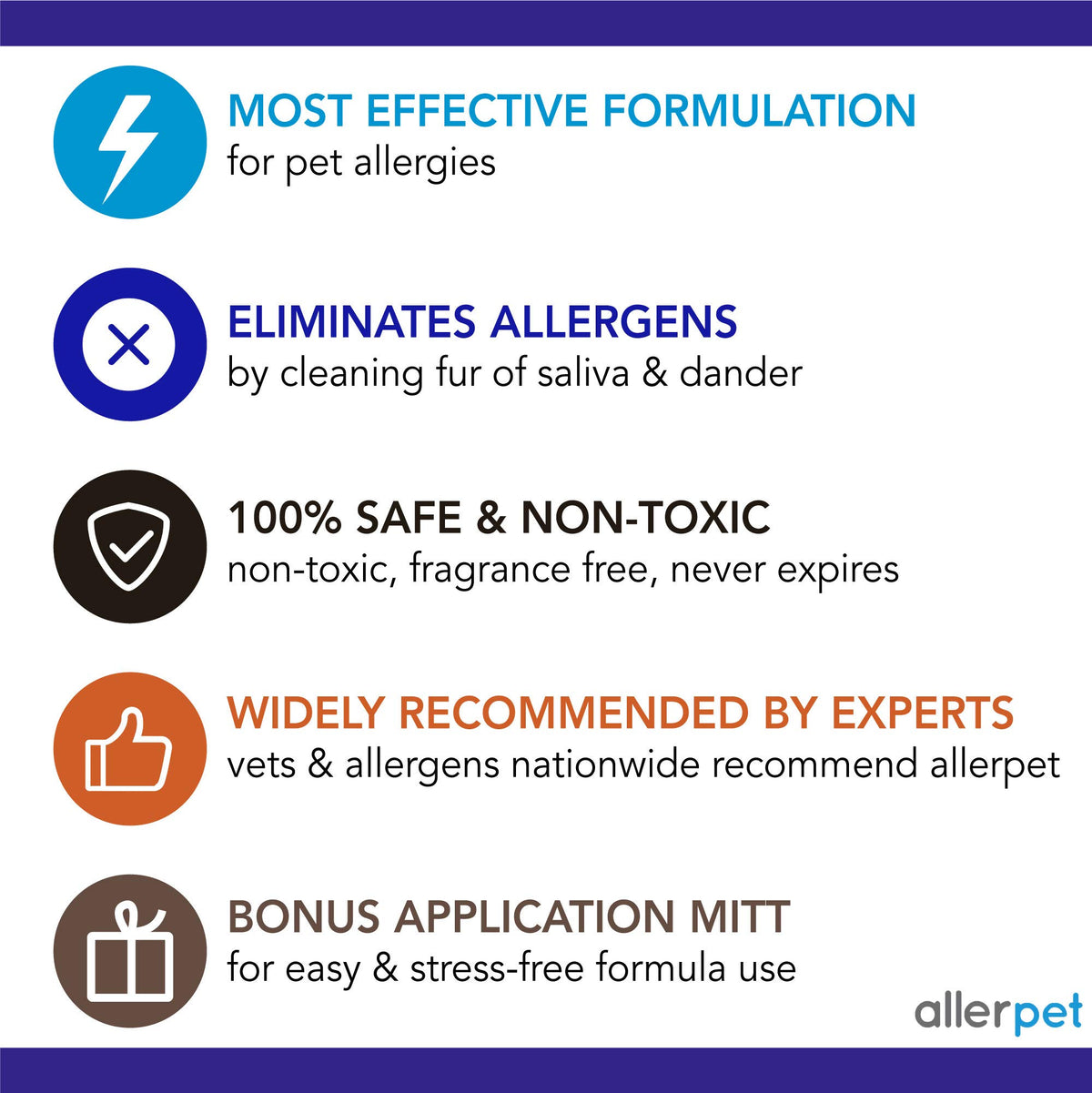 MOST EFFECTIVE FORMULATION
for pet allergies

ELIMINATES ALLERGENS
by cleaning fur of saliva & dander

100% SAFE & NON-TOXIC
non-toxic, fragrance free, never expires

WIDELY RECOMMENDED BY EXPERTS
vets & allergens nationwide recommend allerpet

BONUS APPLICATION MITT
for easy & stress-free formula use

allerpet